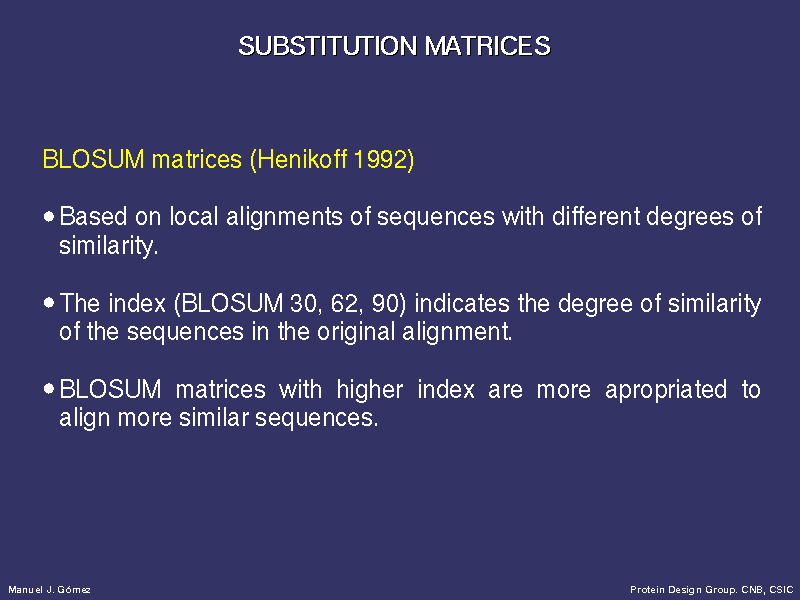 SUBSTITUTION MATRICES

BLOSUM matrices (Henikoff 1992)

• Based on local alignments of sequences with different degrees of similarity.

• The index (BLOSUM 30, 62, 90) indicates the degree of similarity of the sequences in the original alignment.

• BLOSUM matrices with higher index are more apropriated to align more similar sequences.

Manuel J. Gómez

Protein Design Group. CNB, CSIC